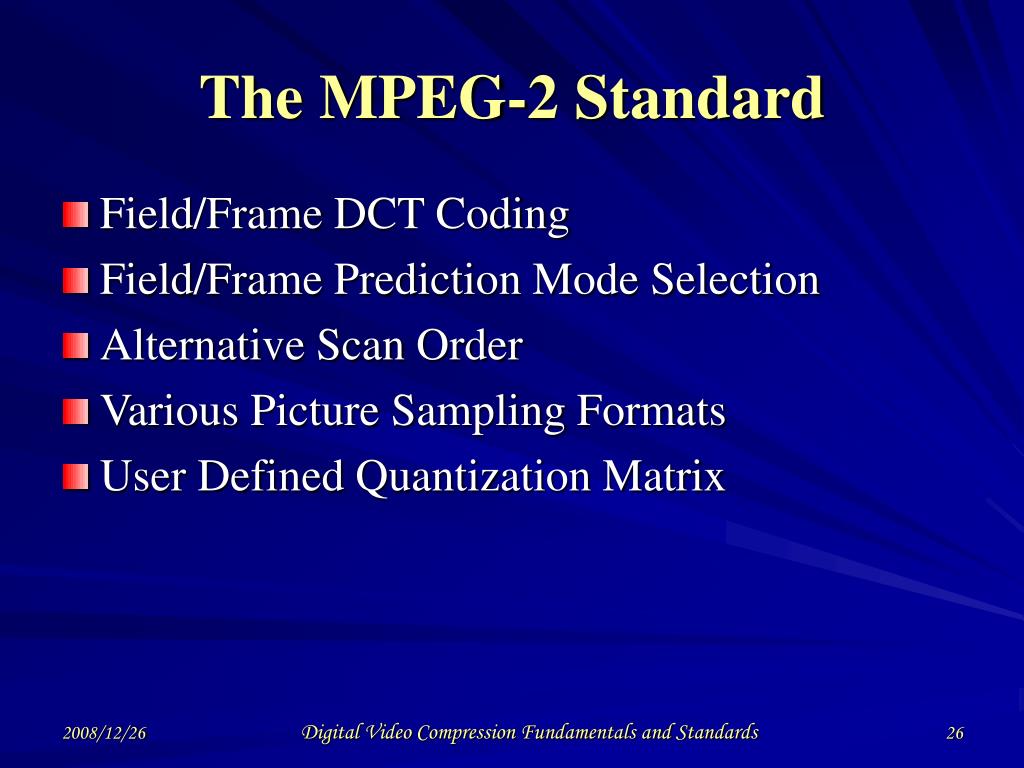 The MPEG-2 Standard

Field/Frame DCT Coding
Field/Frame Prediction Mode Selection
Alternative Scan Order
Various Picture Sampling Formats
User Defined Quantization Matrix

2008/12/26
Digital Video Compression Fundamentals and Standards
26